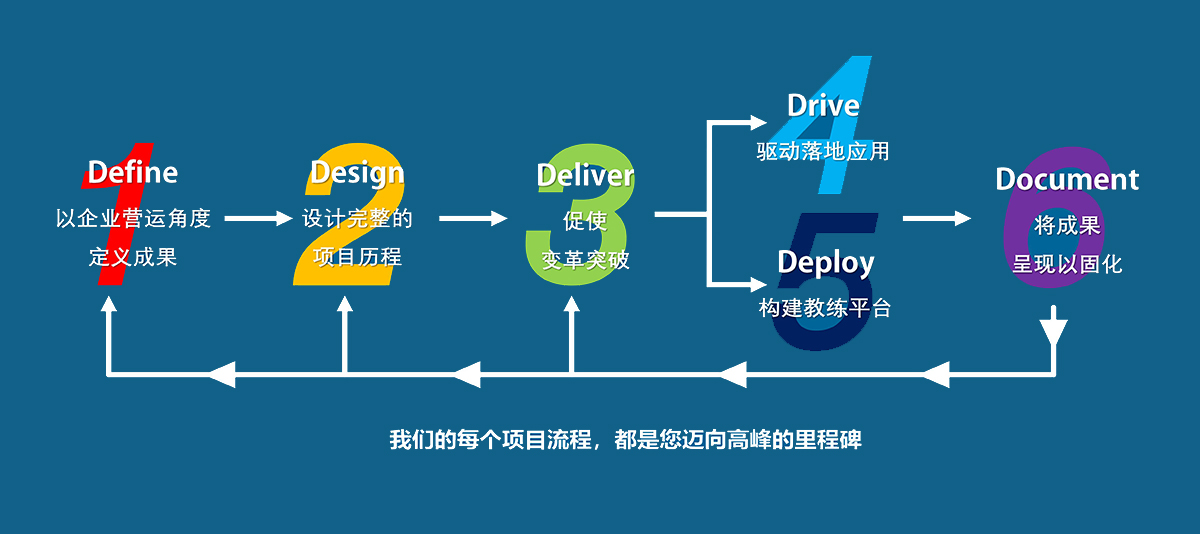 1
Define
以企业营运角度
定义成果

2
Design
设计完整的
项目历程

3
Deliver
促使
变革突破

4
Drive
驱动落地应用

5
Deploy
构建教练平台

6
Document
将成果
呈现以固化

我们的每个项目流程，都是您迈向高峰的里程碑